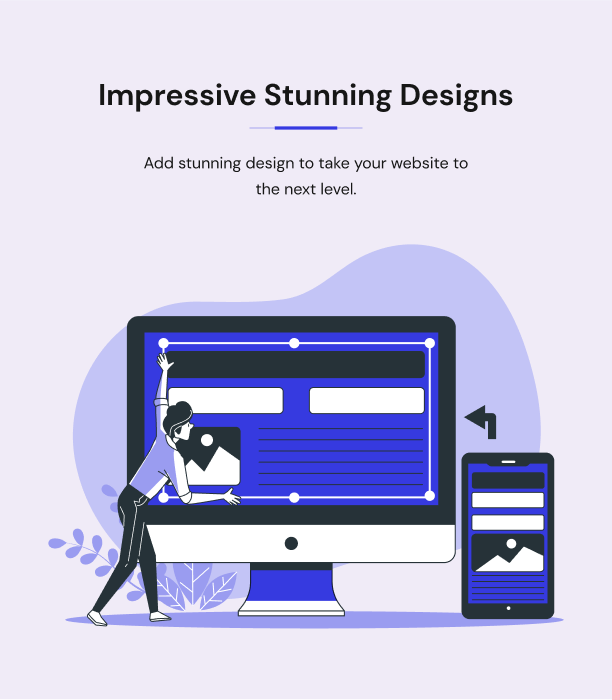 Impressive Stunning Designs

Add stunning design to take your website to the next level.